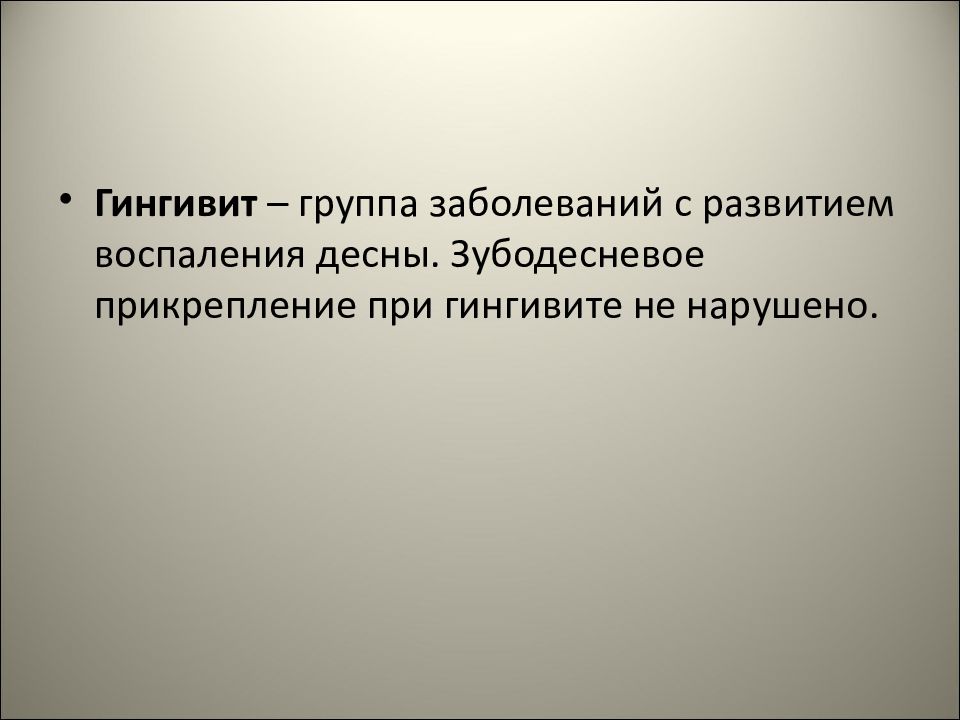 • Гингивит – группа заболеваний с развитием воспаления десны. Зубодесневое прикрепление при гингивите не нарушено.